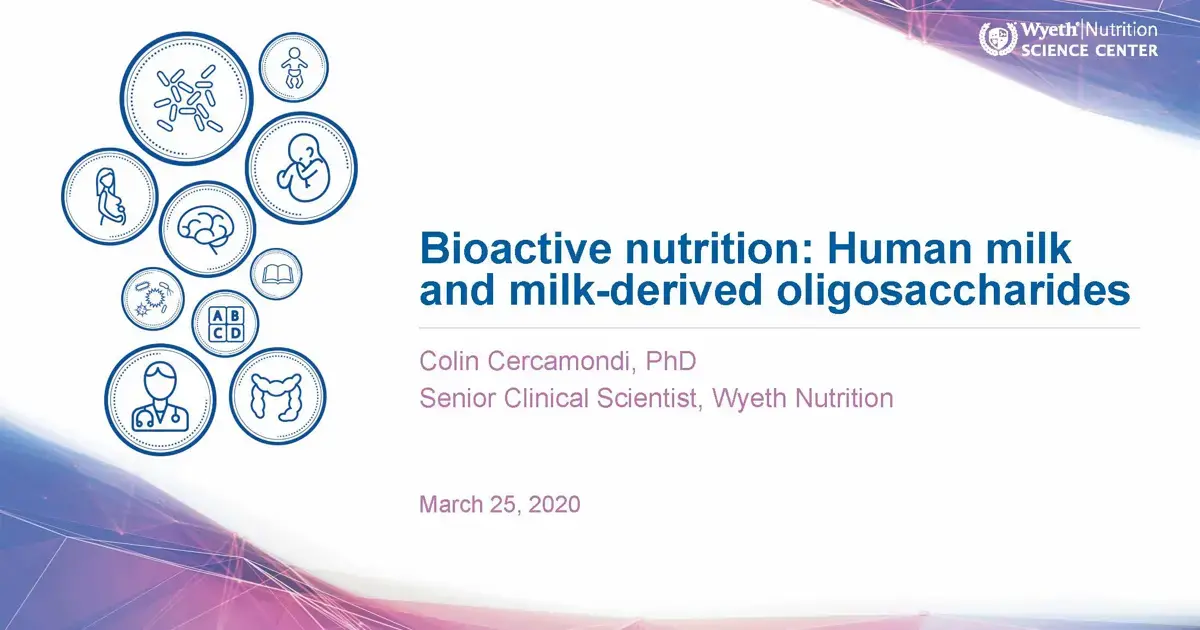 Wyeth Nutrition
SCIENCE CENTER

A B
C D

Bioactive nutrition: Human milk and milk-derived oligosaccharides

Colin Cercamondi, PhD
Senior Clinical Scientist, Wyeth Nutrition

March 25, 2020